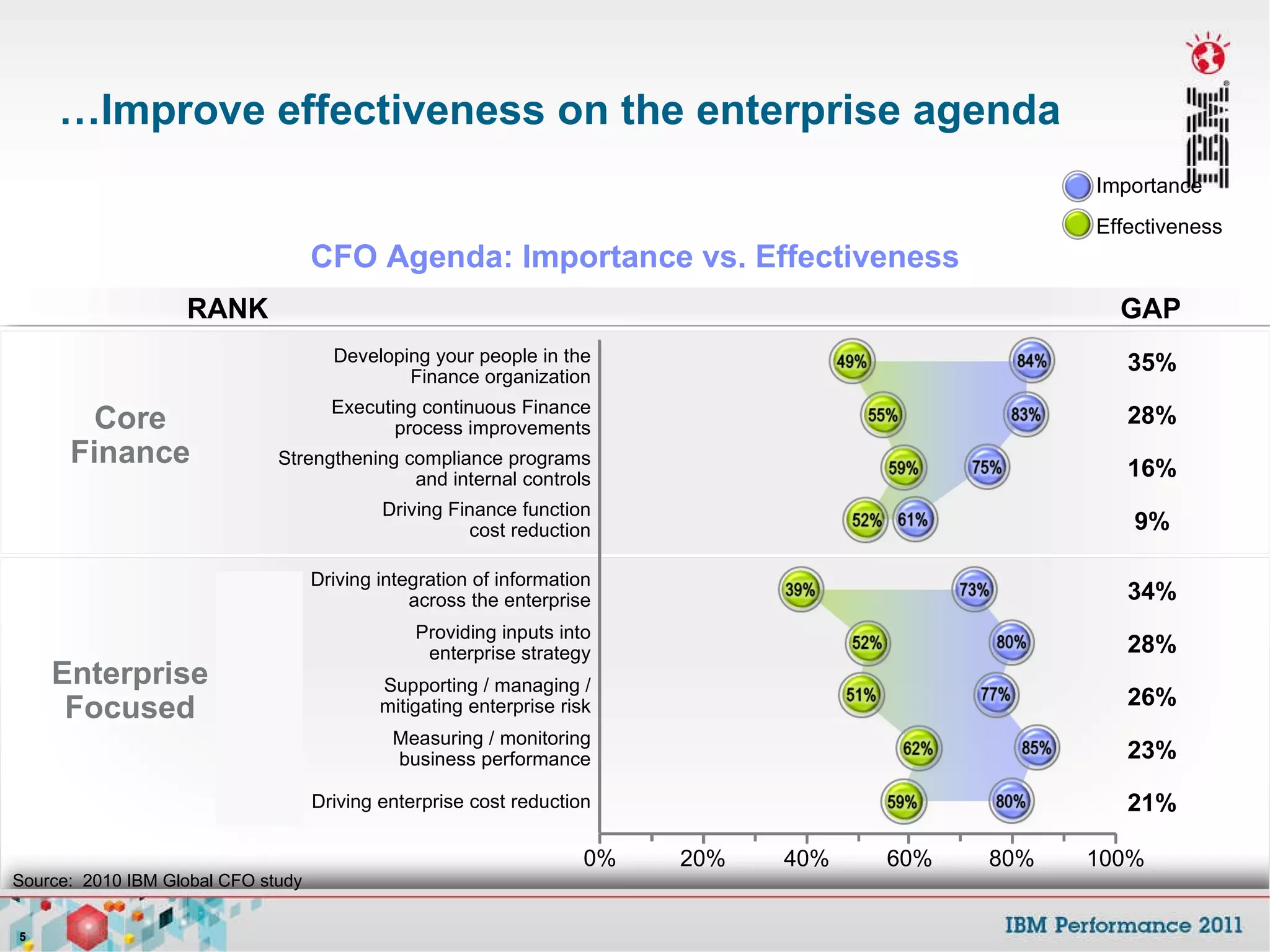 …Improve effectiveness on the enterprise agenda

IBM

Importance

Effectiveness

CFO Agenda: Importance vs. Effectiveness

RANK

GAP

Core Finance

Developing your people in the Finance organization 49% 84% 35%

Executing continuous Finance process improvements 55% 83% 28%

Strengthening compliance programs and internal controls 59% 75% 16%

Driving Finance function cost reduction 52% 61% 9%

Enterprise Focused

Driving integration of information across the enterprise 39% 73% 34%

Providing inputs into enterprise strategy 52% 80% 28%

Supporting / managing / mitigating enterprise risk 51% 77% 26%

Measuring / monitoring business performance 62% 85% 23%

Driving enterprise cost reduction 59% 80% 21%

0% 20% 40% 60% 80% 100%

Source: 2010 IBM Global CFO study

5

IBM Performance 2011